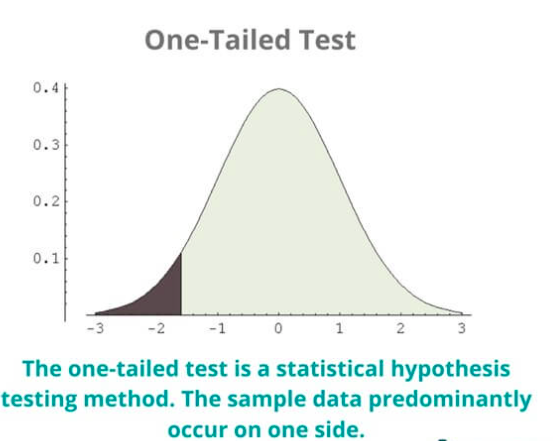 One-Tailed Test

0.4
0.3
0.2
0.1

-3 -2 -1 0 1 2 3

The one-tailed test is a statistical hypothesis testing method. The sample data predominantly occur on one side.